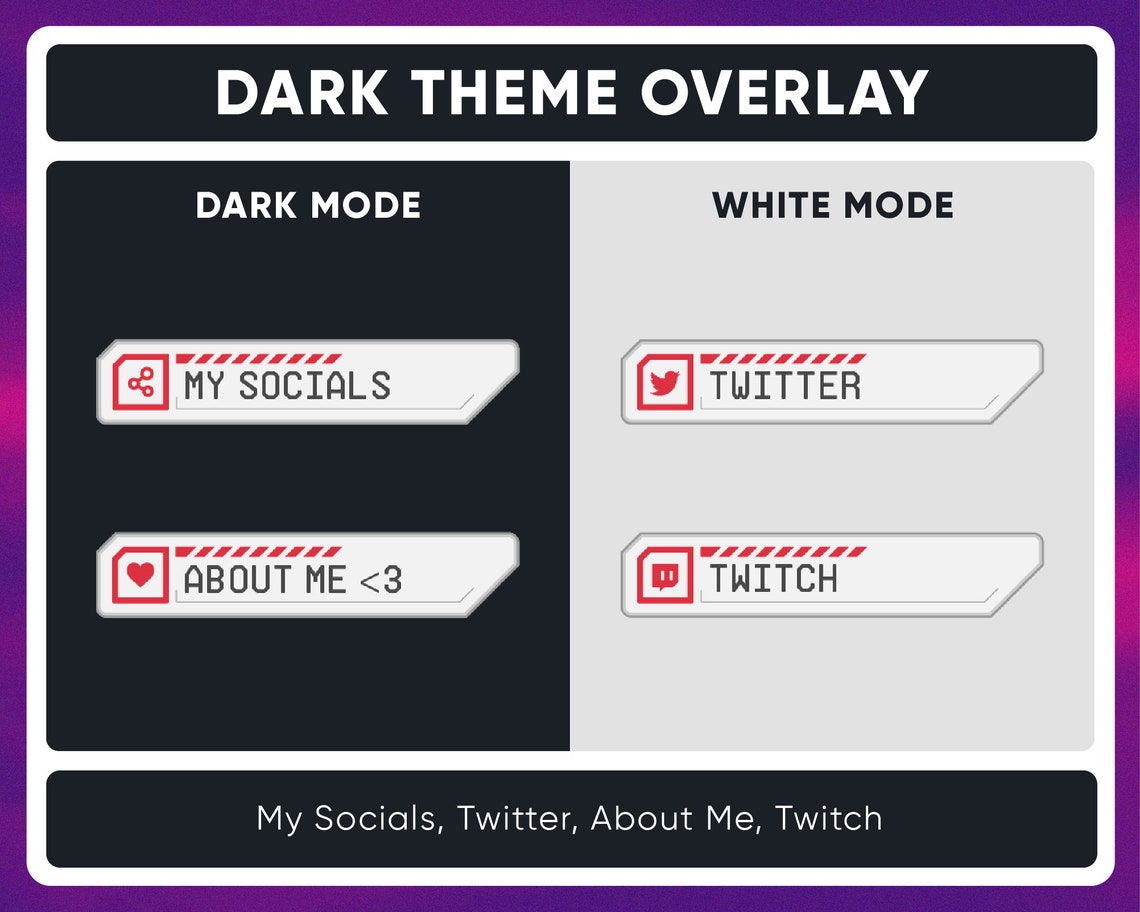 DARK THEME OVERLAY

DARK MODE

MY SOCIALS

ABOUT ME <3

WHITE MODE

TWITTER

TWITCH

My Socials, Twitter, About Me, Twitch